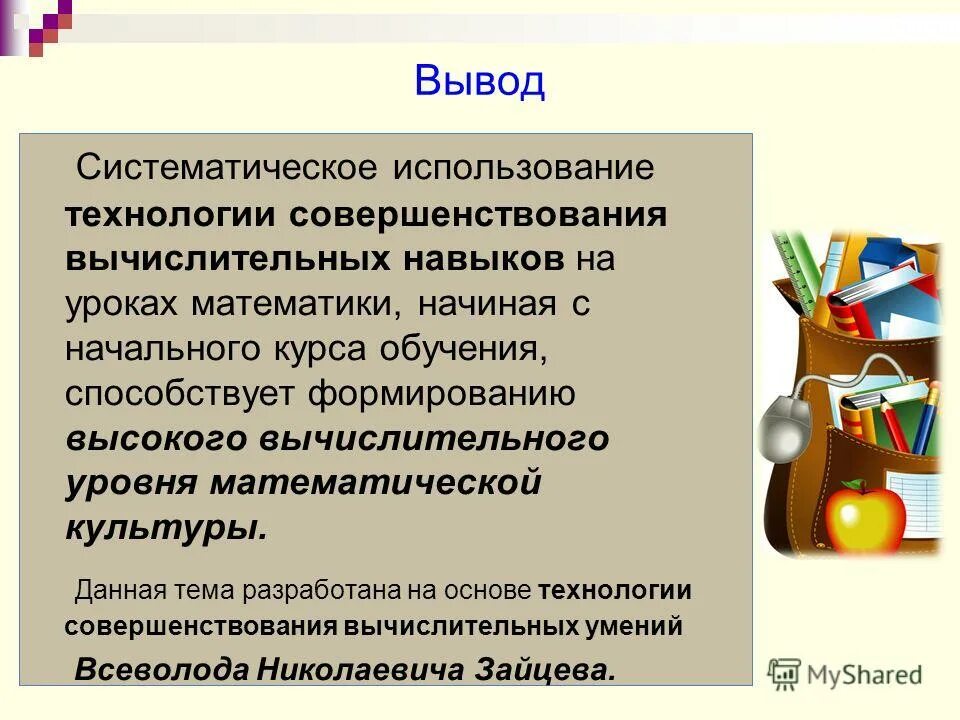 Вывод

Систематическое использование технологии совершенствования вычислительных навыков на уроках математики, начиная с начального курса обучения, способствует формированию высокого вычислительного уровня математической культуры.

Данная тема разработана на основе технологии совершенствования вычислительных умений

Всеволода Николаевича Зайцева.

MyShared